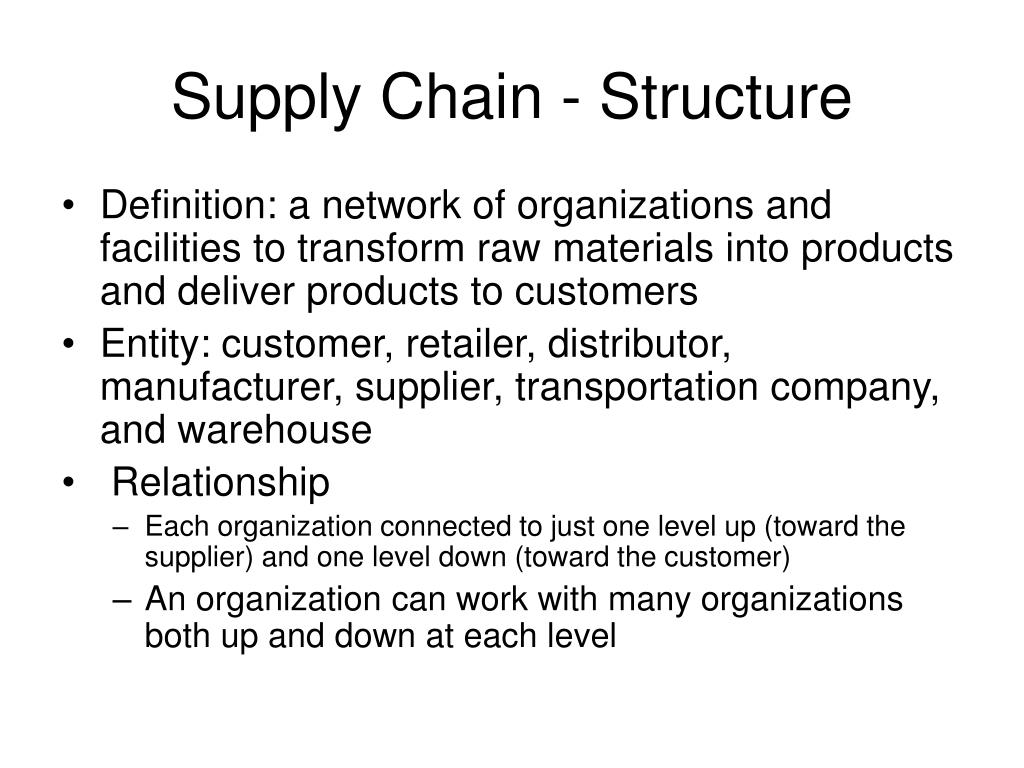 Supply Chain - Structure

• Definition: a network of organizations and facilities to transform raw materials into products and deliver products to customers
• Entity: customer, retailer, distributor, manufacturer, supplier, transportation company, and warehouse
• Relationship
– Each organization connected to just one level up (toward the supplier) and one level down (toward the customer)
– An organization can work with many organizations both up and down at each level